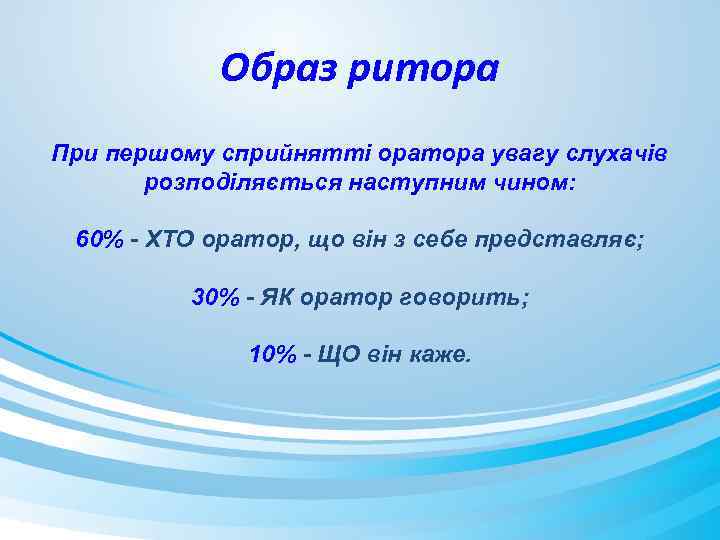 Образ ритора

При першому сприйнятті оратора увагу слухачів розподіляється наступним чином:

60% - ХТО оратор, що він з себе представляє;

30% - ЯК оратор говорить;

10% - ЩО він каже.